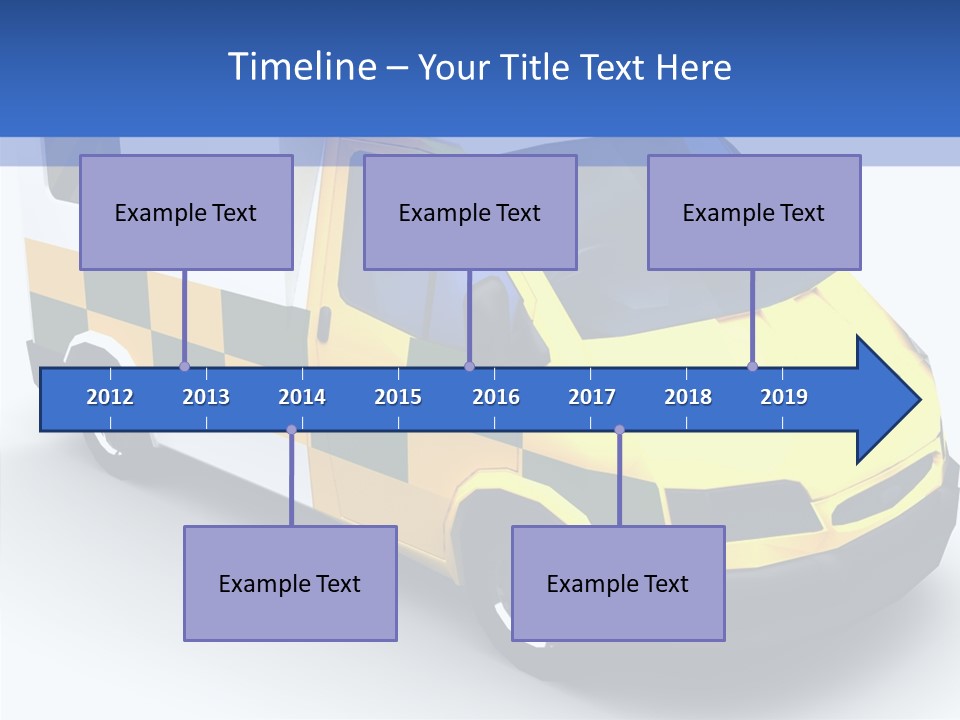 Timeline – Your Title Text Here

Example Text

Example Text

Example Text

2012 2013 2014 2015 2016 2017 2018 2019

Example Text

Example Text